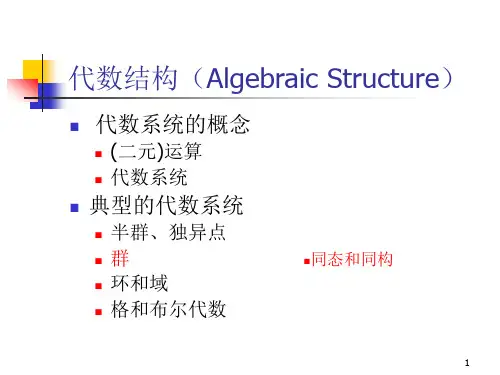 代数结构（Algebraic Structure）

代数系统的概念
(二元)运算
代数系统

典型的代数系统
半群、独异点
群
同态和同构
环和域
格和布尔代数

1